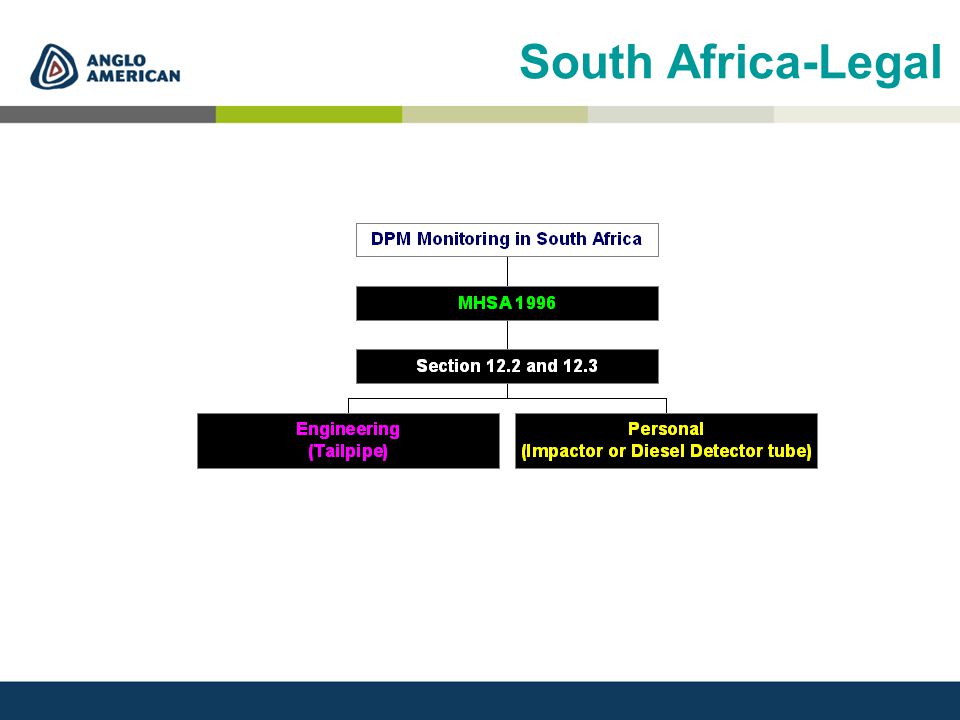 ANGLO AMERICAN

South Africa-Legal

DPM Monitoring in South Africa

MHSA 1996

Section 12.2 and 12.3

Engineering
(Tailpipe)

Personal
(Impactor or Diesel Detector tube)